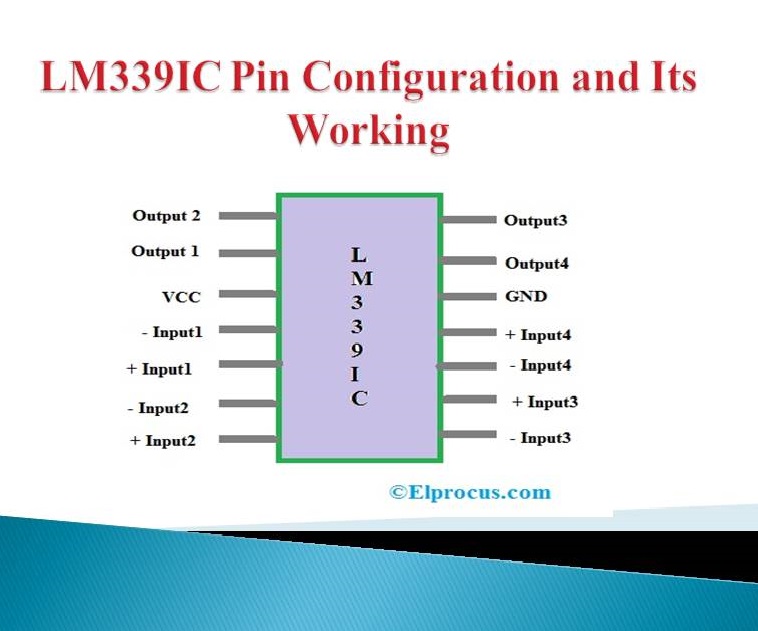 LM339IC Pin Configuration and Its Working

Output 2
Output 1
VCC
- Input1
+ Input1
- Input2
+ Input2

L
M
3
3
9
I
C

Output3
Output4
GND
+ Input4
- Input4
+ Input3
- Input3

©Elprocus.com